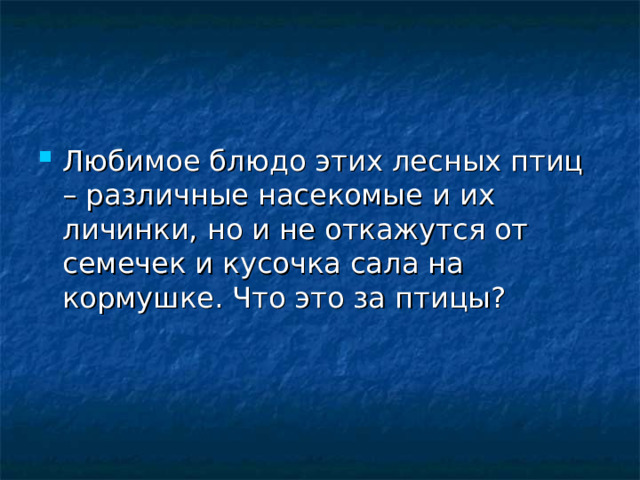 Любимое блюдо этих лесных птиц – различные насекомые и их личинки, но и не откажутся от семечек и кусочка сала на кормушке. Что это за птицы?